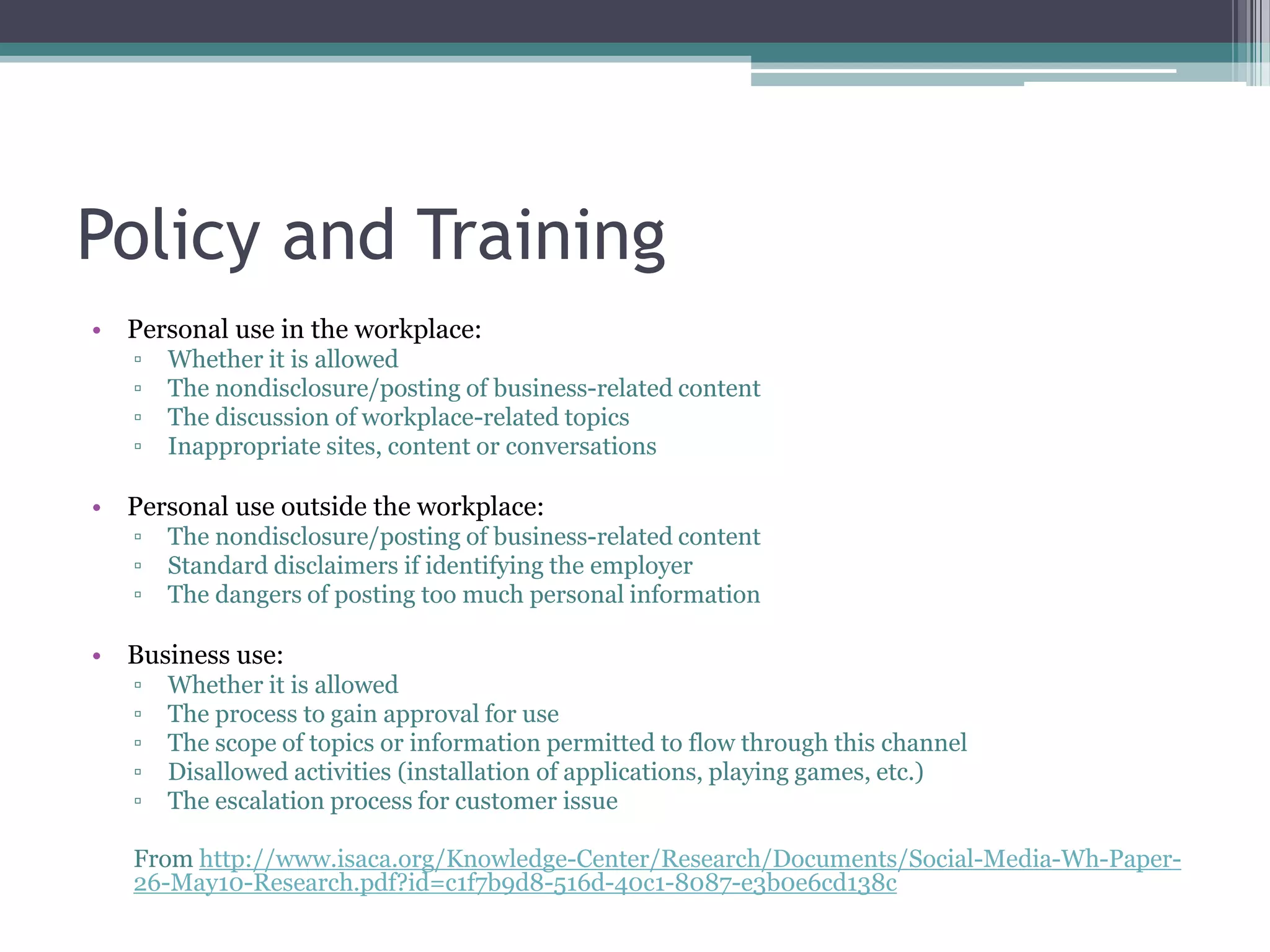 Policy and Training

• Personal use in the workplace:
 ▫ Whether it is allowed
 ▫ The nondisclosure/posting of business-related content
 ▫ The discussion of workplace-related topics
 ▫ Inappropriate sites, content or conversations

• Personal use outside the workplace:
 ▫ The nondisclosure/posting of business-related content
 ▫ Standard disclaimers if identifying the employer
 ▫ The dangers of posting too much personal information

• Business use:
 ▫ Whether it is allowed
 ▫ The process to gain approval for use
 ▫ The scope of topics or information permitted to flow through this channel
 ▫ Disallowed activities (installation of applications, playing games, etc.)
 ▫ The escalation process for customer issue

From http://www.isaca.org/Knowledge-Center/Research/Documents/Social-Media-Wh-Paper-26-May10-Research.pdf?id=c1f7b9d8-516d-40c1-8087-e3b0e6cd138c